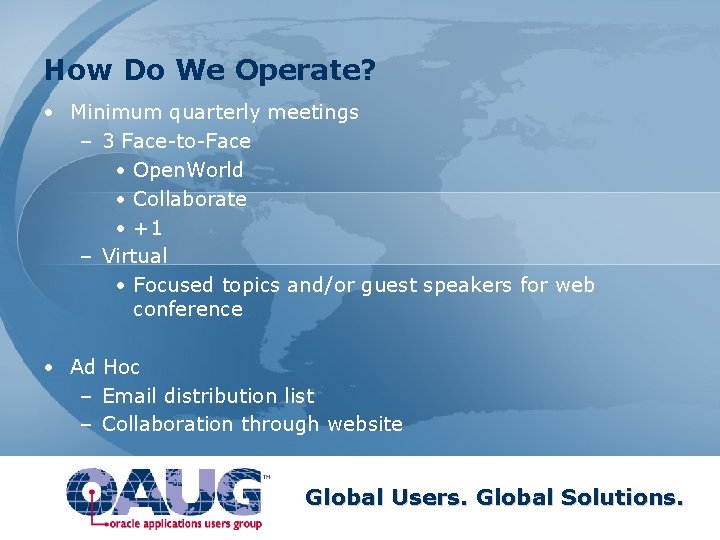 How Do We Operate?

• Minimum quarterly meetings
  – 3 Face-to-Face
    • OpenWorld
    • Collaborate
    • +1
  – Virtual
    • Focused topics and/or guest speakers for web conference

• Ad Hoc
  – Email distribution list
  – Collaboration through website

OAUG™
oracle applications users group

Global Users. Global Solutions.